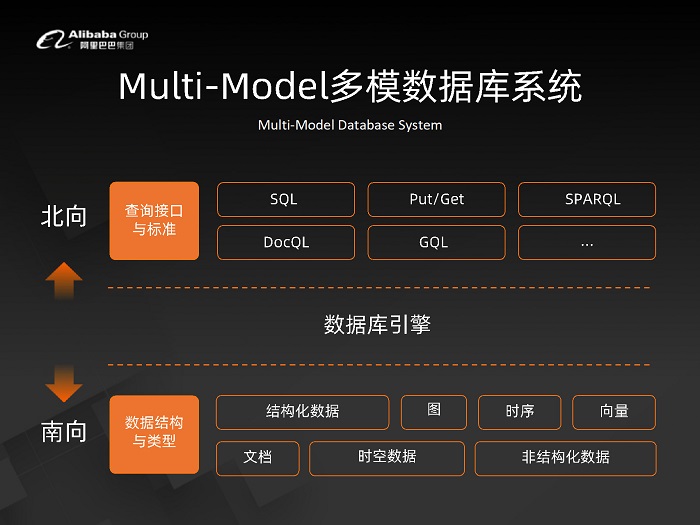 Alibaba Group
阿里巴巴集团

Multi-Model多模数据库系统

Multi-Model Database System

北向

查询接口与标准

SQL

Put/Get

SPARQL

DocQL

GQL

...

数据库引擎

南向

数据结构与类型

结构化数据

图

时序

向量

文档

时空数据

非结构化数据